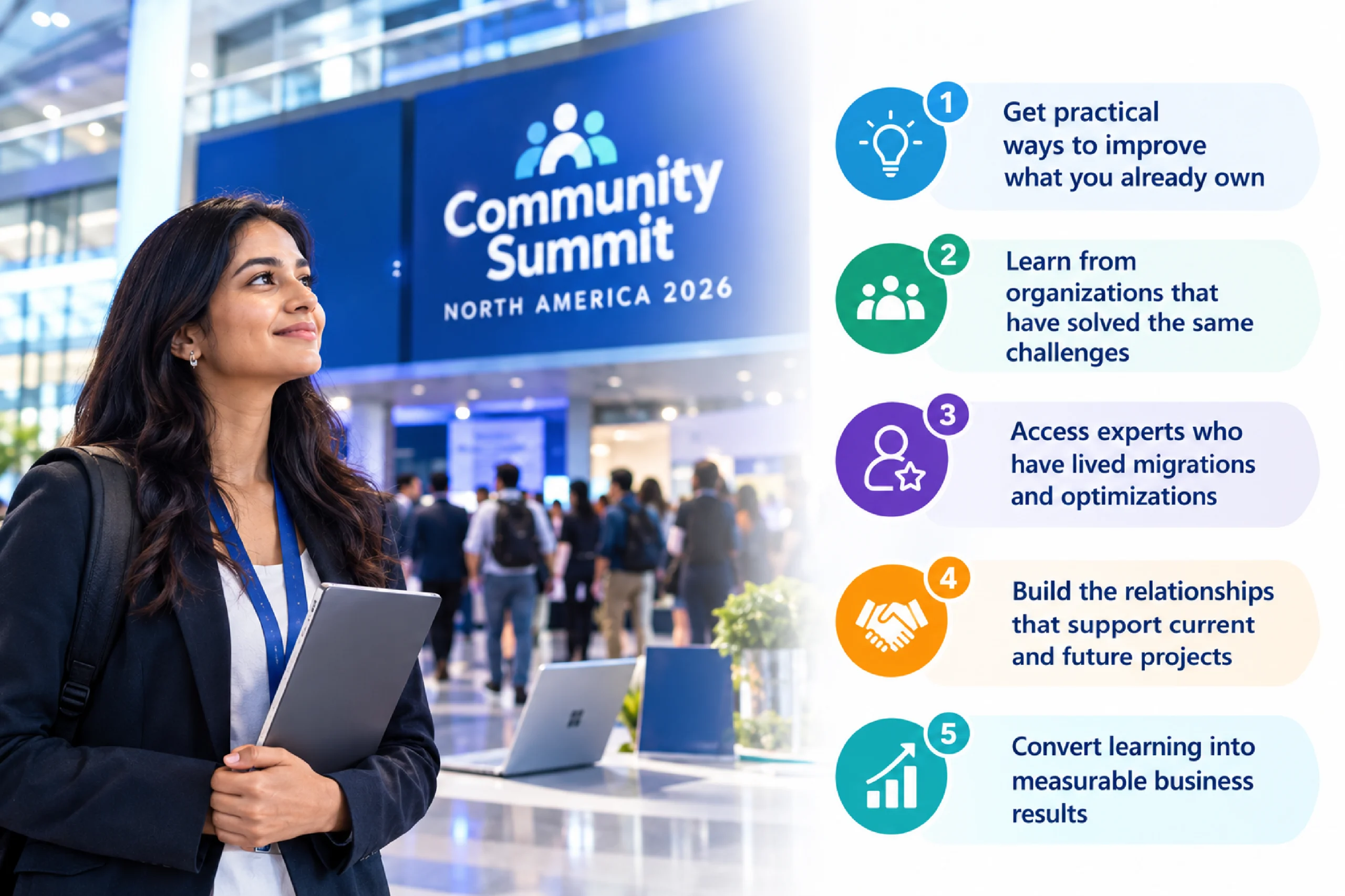 Community Summit
NORTH AMERICA 2026

1 Get practical ways to improve what you already own

2 Learn from organizations that have solved the same challenges

3 Access experts who have lived migrations and optimizations

4 Build the relationships that support current and future projects

5 Convert learning into measurable business results